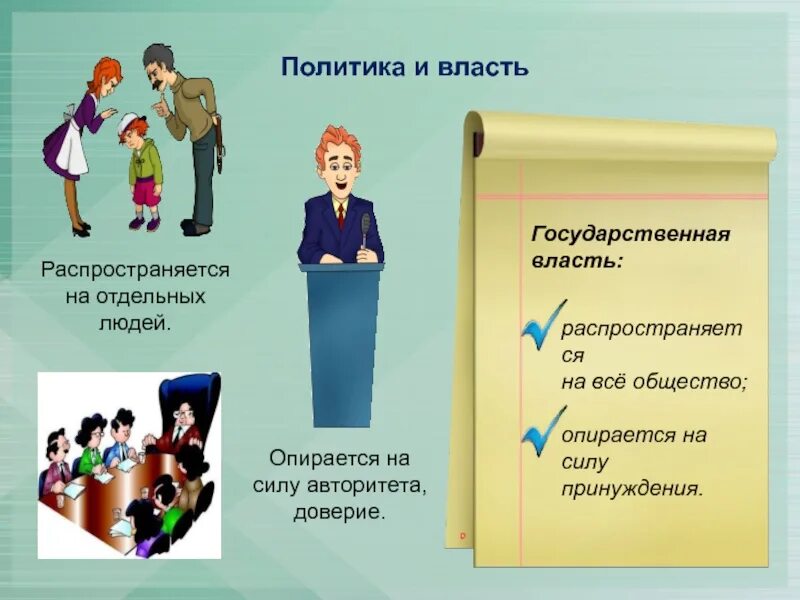 Политика и власть

Распространяется на отдельных людей.

Опирается на силу авторитета, доверие.

Государственная власть:

распространяет ся на всё общество;

опирается на силу принуждения.